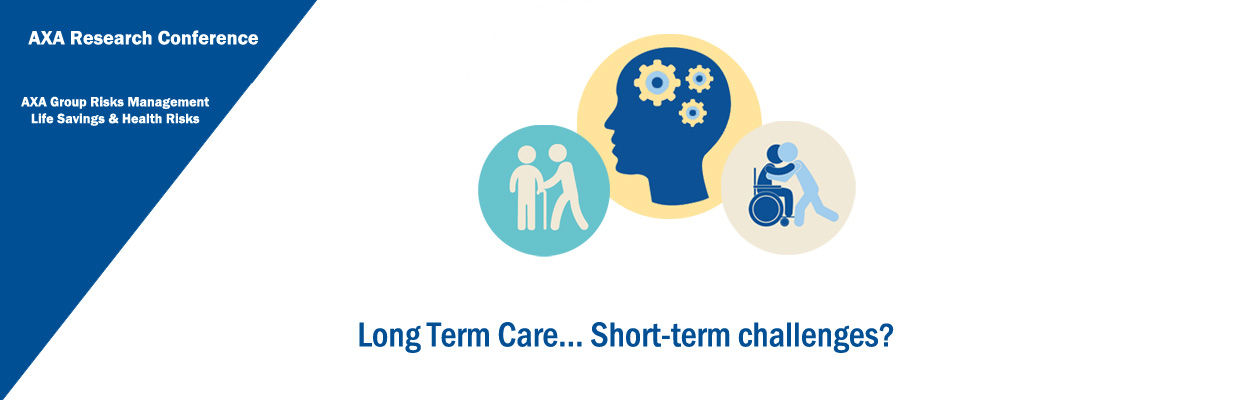 AXA Research Conference

AXA Group Risks Management
Life Savings & Health Risks

Long Term Care... Short-term challenges?